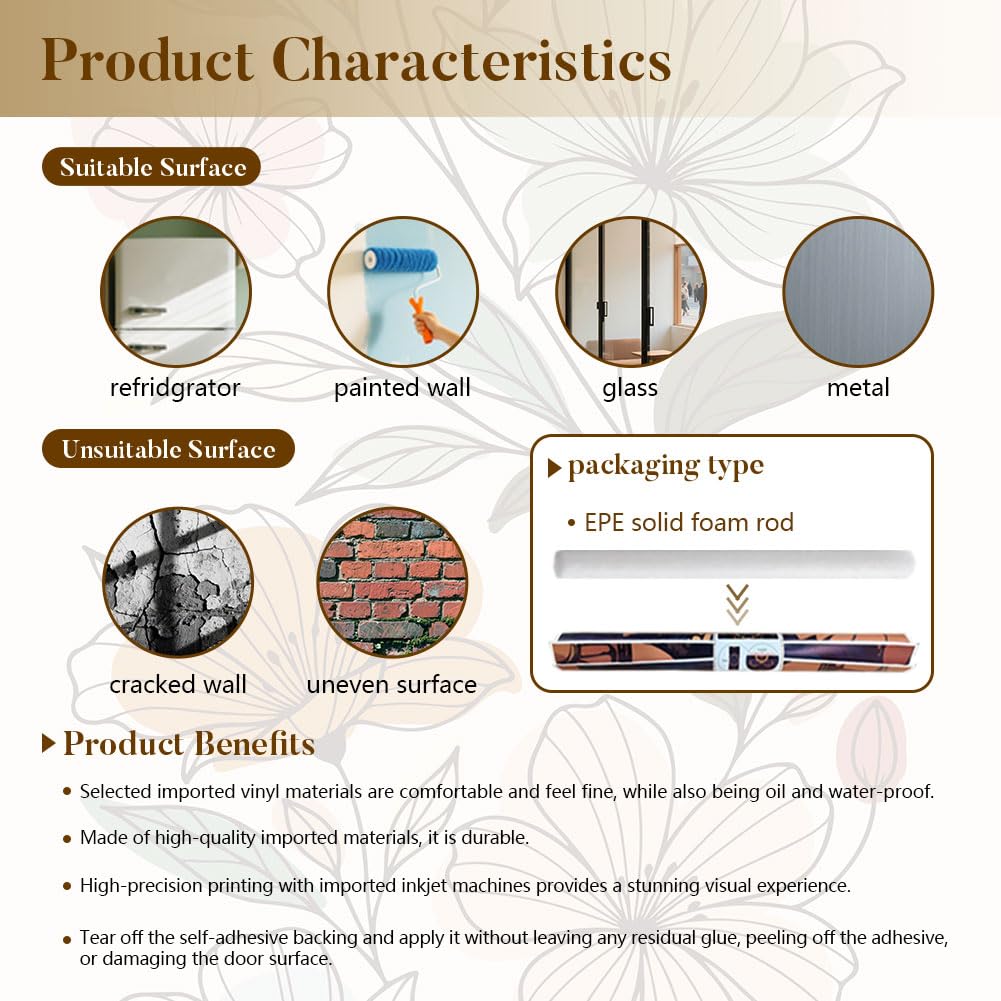 Product Characteristics

Suitable Surface

refridgrator

painted wall

glass

metal

Unsuitable Surface

cracked wall

uneven surface

packaging type

• EPE solid foam rod

Product Benefits

• Selected imported vinyl materials are comfortable and feel fine, while also being oil and water-proof.

• Made of high-quality imported materials, it is durable.

• High-precision printing with imported inkjet machines provides a stunning visual experience.

• Tear off the self-adhesive backing and apply it without leaving any residual glue, peeling off the adhesive, or damaging the door surface.